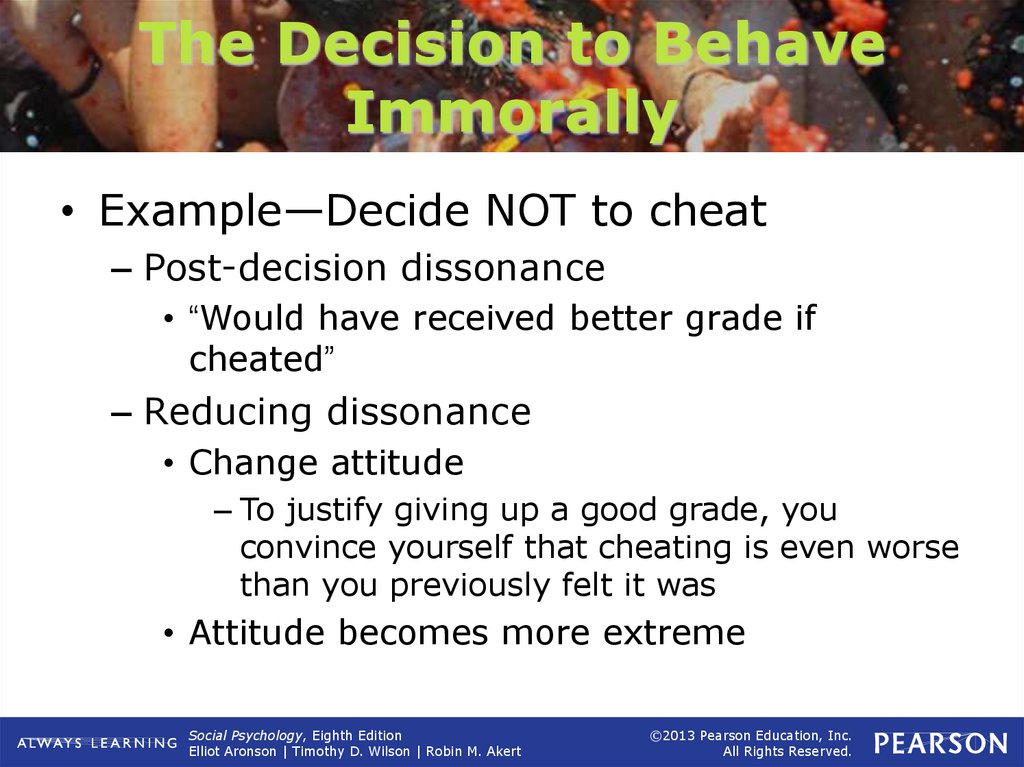 The Decision to Behave Immorally

• Example—Decide NOT to cheat
– Post-decision dissonance
• "Would have received better grade if cheated"
– Reducing dissonance
• Change attitude
– To justify giving up a good grade, you convince yourself that cheating is even worse than you previously felt it was
• Attitude becomes more extreme

ALWAYS LEARNING Social Psychology, Eighth Edition
Elliot Aronson | Timothy D. Wilson | Robin M. Akert ©2013 Pearson Education, Inc.
All Rights Reserved. PEARSON